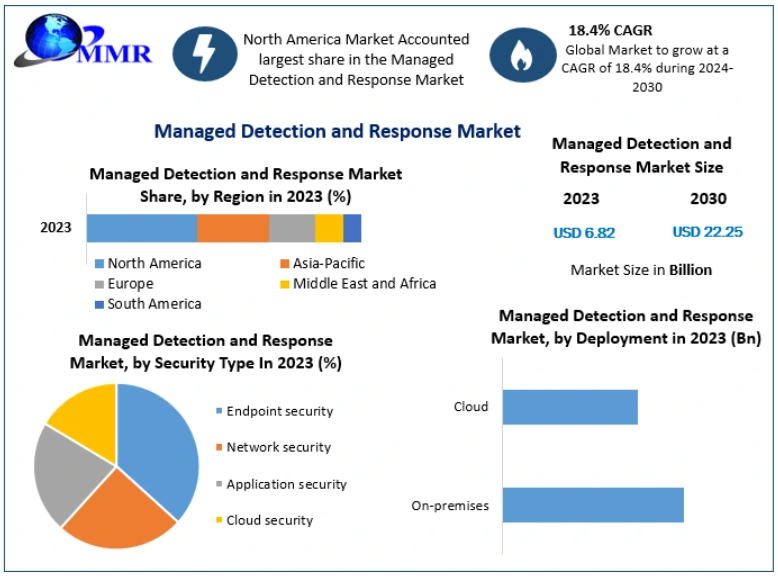 MMR

North America Market Accounted largest share in the Managed Detection and Response Market

18.4% CAGR
Global Market to grow at a CAGR of 18.4% during 2024-2030

Managed Detection and Response Market

Managed Detection and Response Market Share, by Region in 2023 (%)

2023

North America
Asia-Pacific
Europe
Middle East and Africa
South America

Managed Detection and Response Market Size

2023
2030
USD 6.82
USD 22.25

Market Size in Billion

Managed Detection and Response Market, by Security Type In 2023 (%)

Endpoint security
Network security
Application security
Cloud security

Managed Detection and Response Market, by Deployment in 2023 (Bn)

Cloud
On-premises